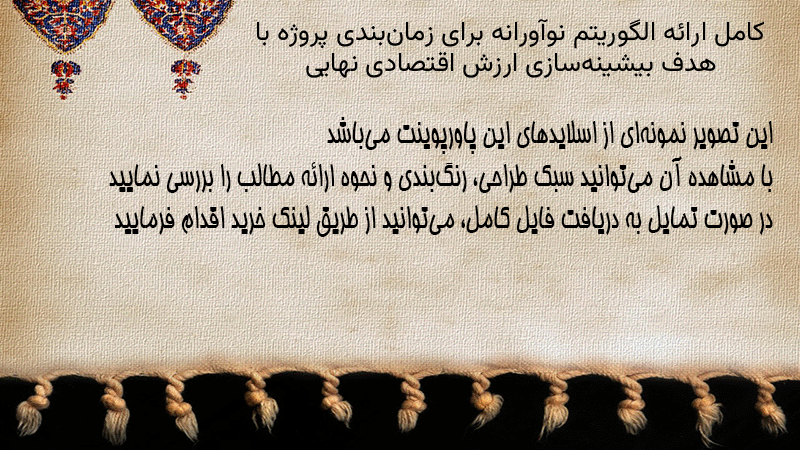 کامل ارائه الگوریتم نوآورانه برای زمان‌بندی پروژه با هدف بیشینه‌سازی ارزش اقتصادی نهایی

این تصویر نمونه‌ای از اسلایدهای این پاورپوینت می‌باشد
با مشاهده آن می‌توانید سبک طراحی، رنگ‌بندی و نحوه ارائه مطالب را بررسی نمایید
در صورت تمایل به دریافت فایل کامل، می‌توانید از طریق لینک خرید اقدام فرمایید